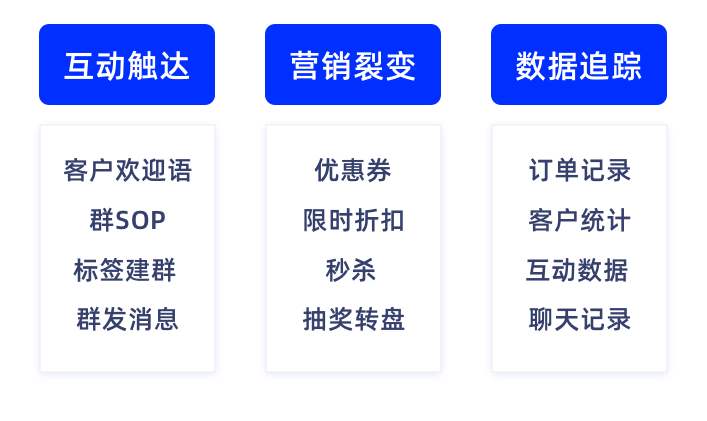 互动触达

客户欢迎语
群SOP
标签建群
群发消息

营销裂变

优惠券
限时折扣
秒杀
抽奖转盘

数据追踪

订单记录
客户统计
互动数据
聊天记录